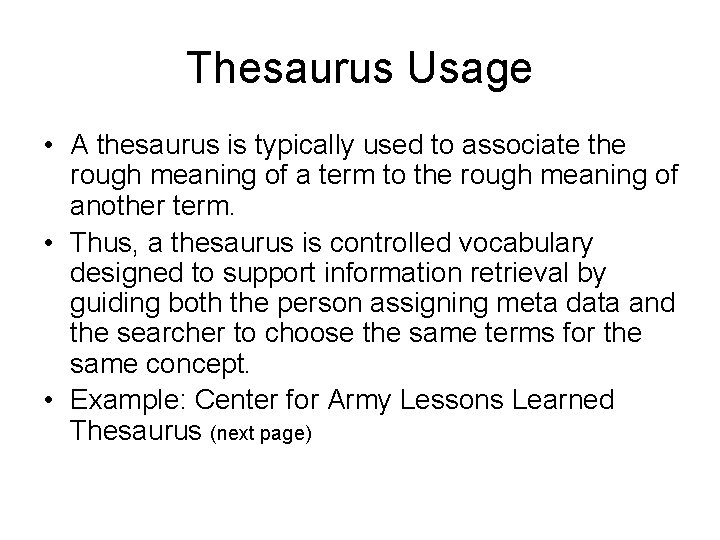 Thesaurus Usage

• A thesaurus is typically used to associate the rough meaning of a term to the rough meaning of another term.

• Thus, a thesaurus is controlled vocabulary designed to support information retrieval by guiding both the person assigning meta data and the searcher to choose the same terms for the same concept.

• Example: Center for Army Lessons Learned Thesaurus (next page)